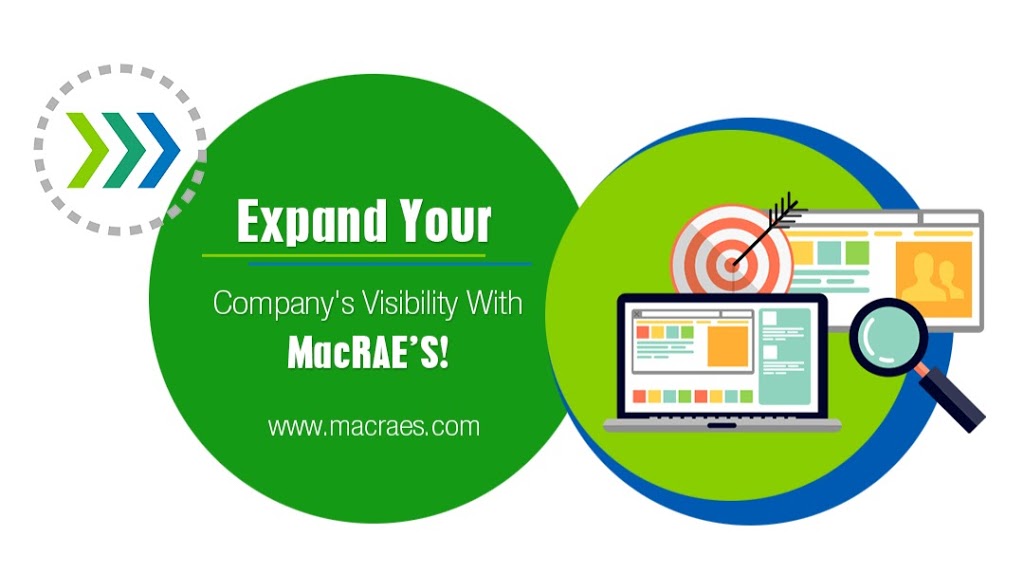 Expand Your

Company's Visibility With
MacRAE'S!

www.macraes.com